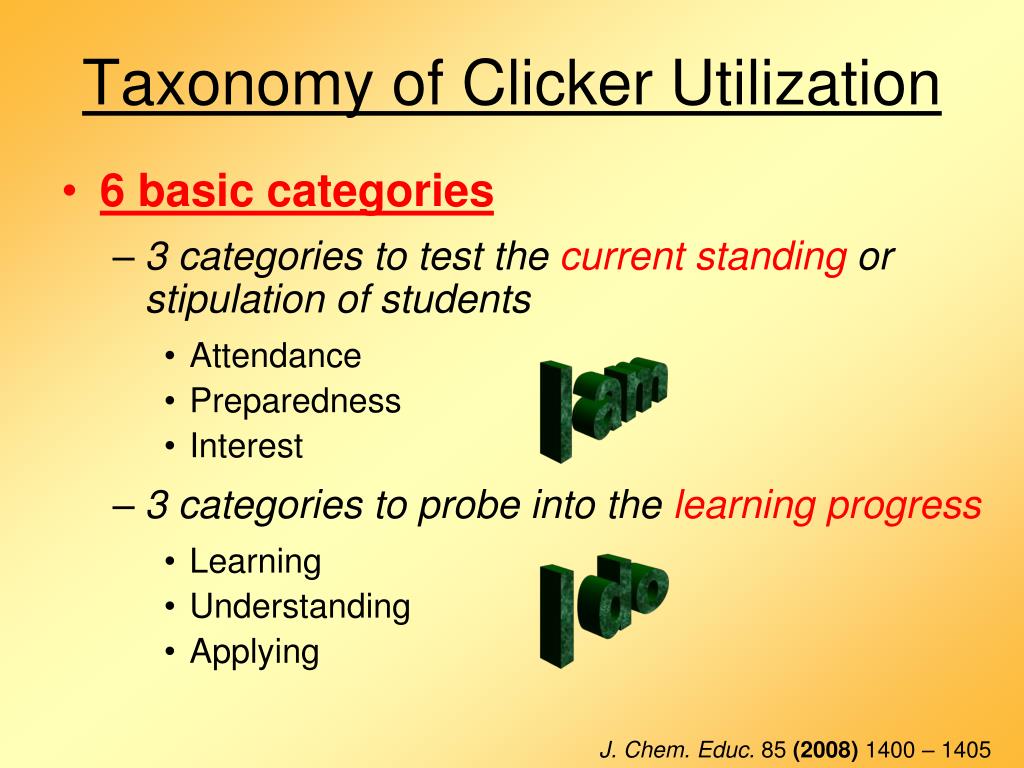 Taxonomy of Clicker Utilization

• 6 basic categories

– 3 categories to test the current standing or stipulation of students

• Attendance
• Preparedness
• Interest

I am

– 3 categories to probe into the learning progress

• Learning
• Understanding
• Applying

I do

J. Chem. Educ. 85 (2008) 1400 – 1405